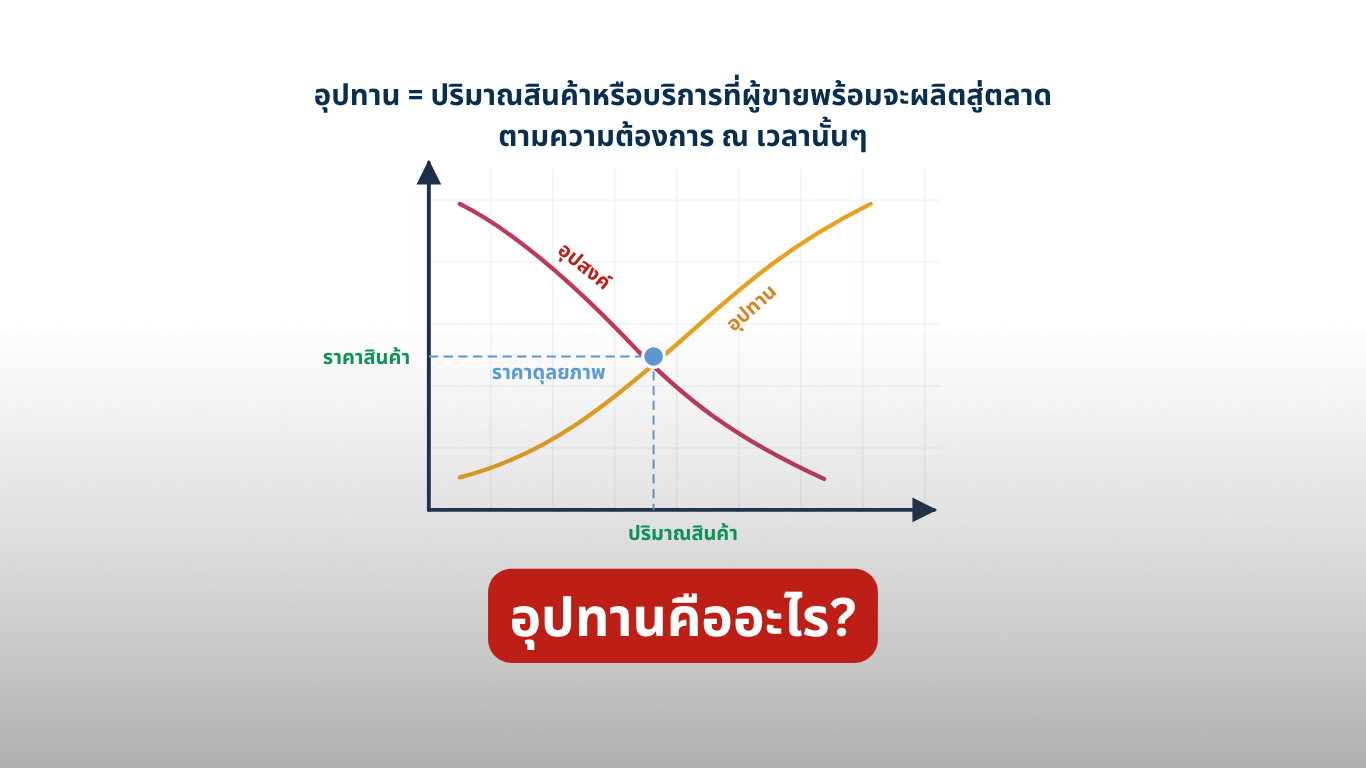 อุปทาน = ปริมาณสินค้าหรือบริการที่ผู้ขายพร้อมจะผลิตสู่ตลาด ตามความต้องการ ณ เวลานั้นๆ

อุปสงค์

อุปทาน

ราคาสินค้า

ราคาดุลยภาพ

ปริมาณสินค้า

อุปทานคืออะไร?